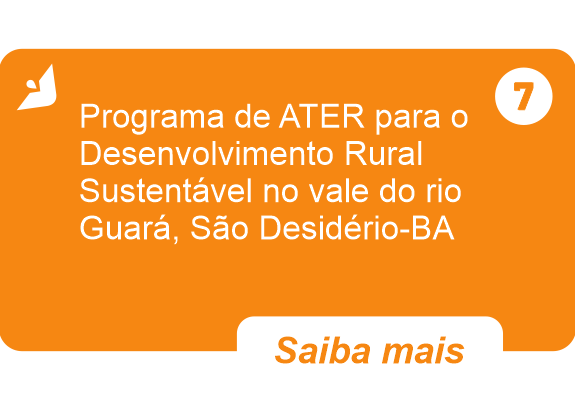 7

Programa de ATER para o Desenvolvimento Rural Sustentável no vale do rio Guará, São Desidério-BA

Saiba mais